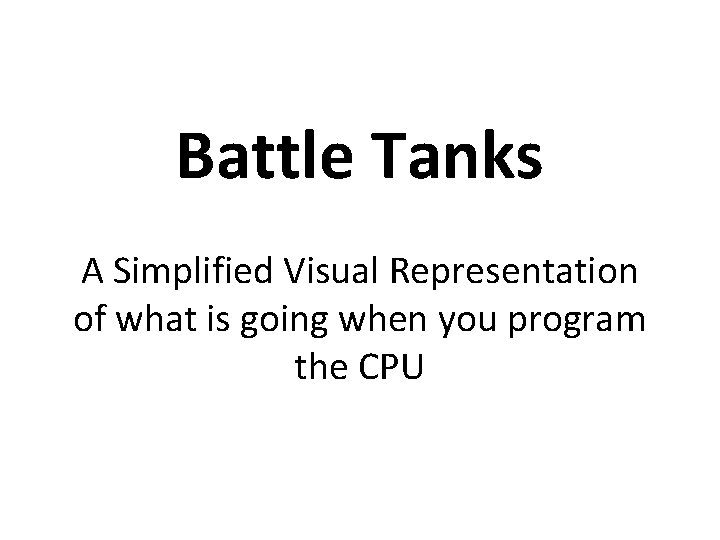 Battle Tanks

A Simplified Visual Representation of what is going when you program the CPU